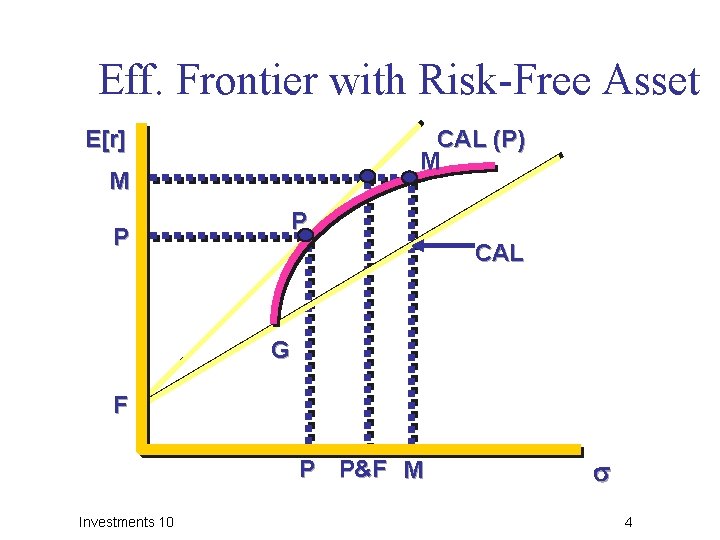 Eff. Frontier with Risk-Free Asset

E[r]

CAL (P)

M

M

P

P

CAL

G

F

P P&F M

$\sigma$

Investments 10

4